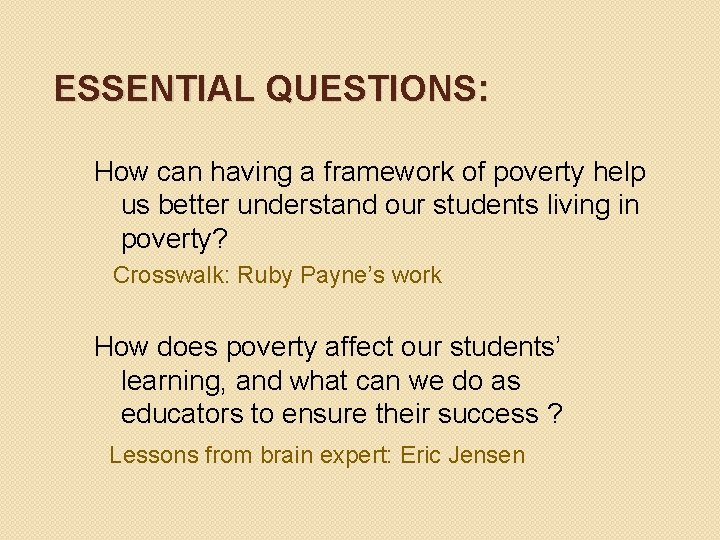 ESSENTIAL QUESTIONS:

How can having a framework of poverty help us better understand our students living in poverty?

Crosswalk: Ruby Payne’s work

How does poverty affect our students’ learning, and what can we do as educators to ensure their success ?

Lessons from brain expert: Eric Jensen